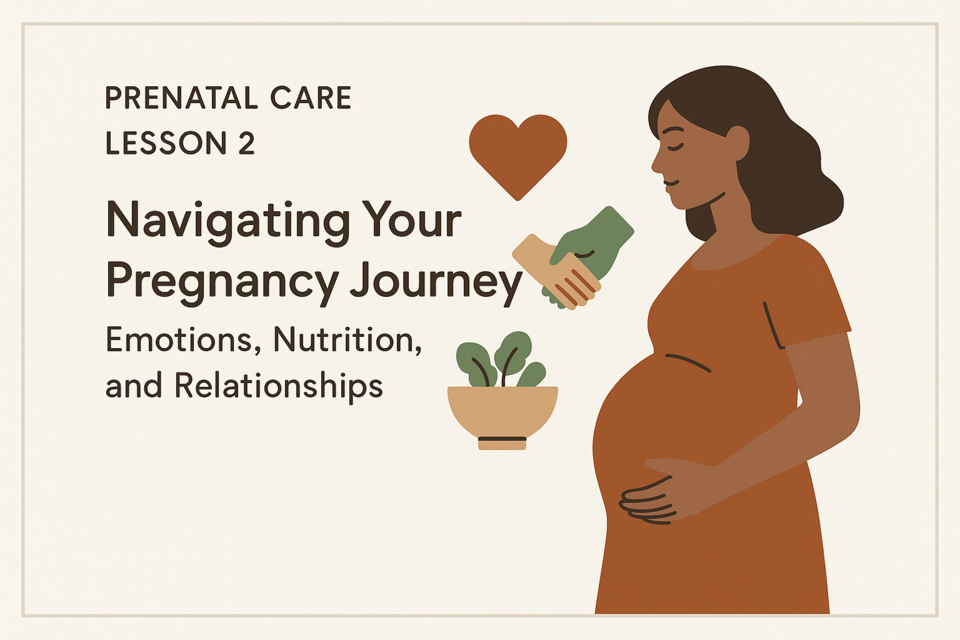 PRENATAL CARE
LESSON 2

Navigating Your Pregnancy Journey

Emotions, Nutrition, and Relationships